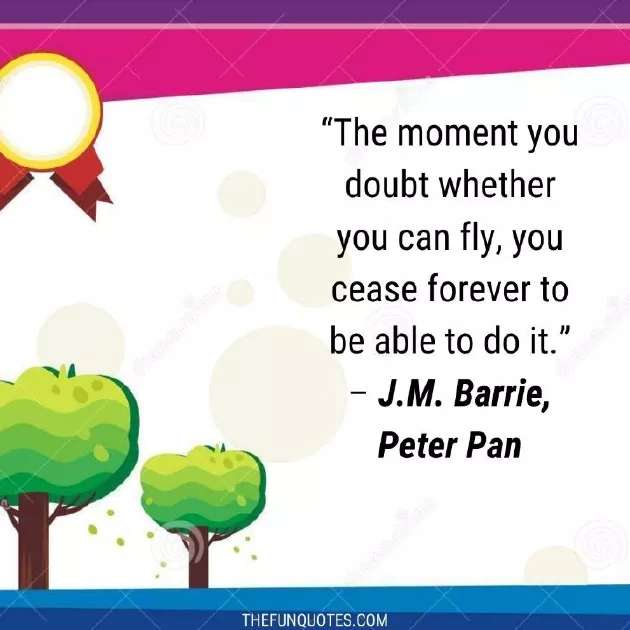 “The moment you doubt whether you can fly, you cease forever to be able to do it.” – J.M. Barrie, Peter Pan

THEFUNQUOTES.COM